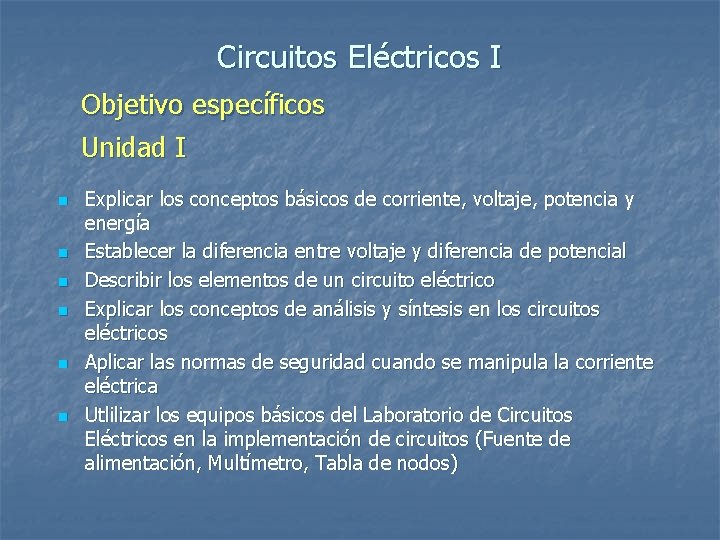 Circuitos Eléctricos I

Objetivo específicos

Unidad I

- Explicar los conceptos básicos de corriente, voltaje, potencia y energía
- Establecer la diferencia entre voltaje y diferencia de potencial
- Describir los elementos de un circuito eléctrico
- Explicar los conceptos de análisis y síntesis en los circuitos eléctricos
- Aplicar las normas de seguridad cuando se manipula la corriente eléctrica
- Utlilizar los equipos básicos del Laboratorio de Circuitos Eléctricos en la implementación de circuitos (Fuente de alimentación, Multímetro, Tabla de nodos)